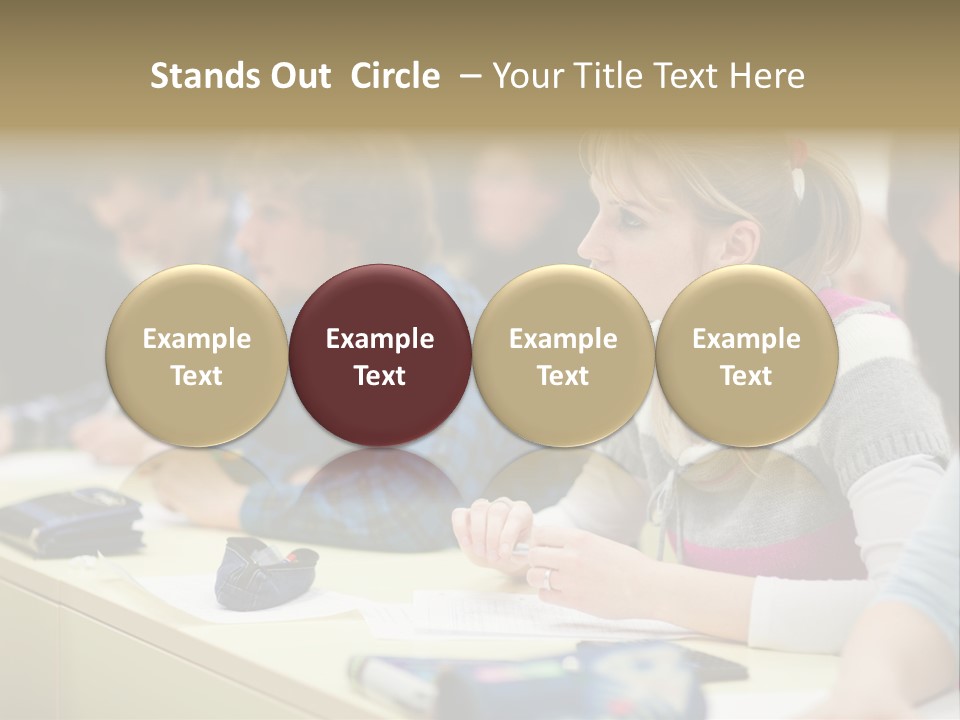 Stands Out Circle – Your Title Text Here

Example Text

Example Text

Example Text

Example Text